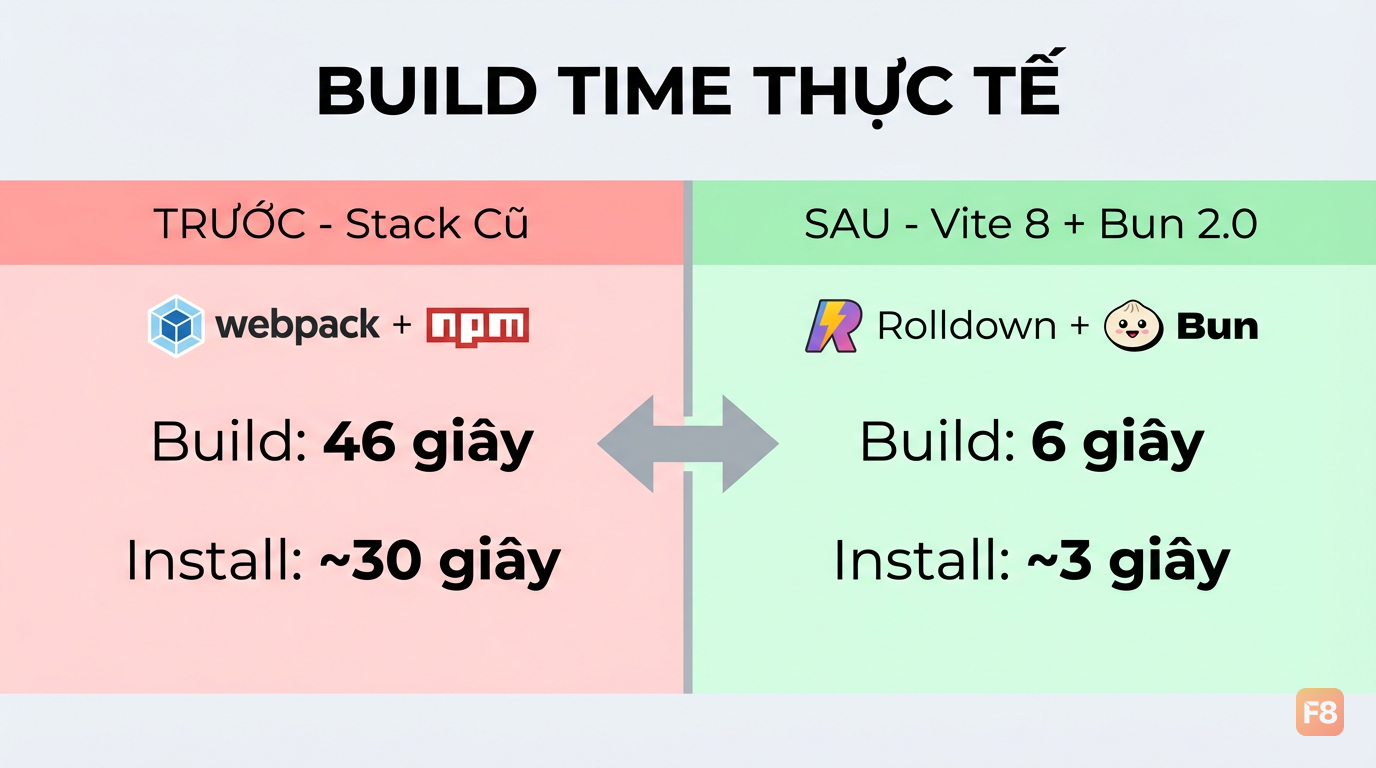 BUILD TIME THỰC TẾ

TRƯỚC - Stack Cũ

webpack + npm

Build: 46 giây

Install: ~30 giây

SAU - Vite 8 + Bun 2.0

Rolldown + Bun

Build: 6 giây

Install: ~3 giây

F8